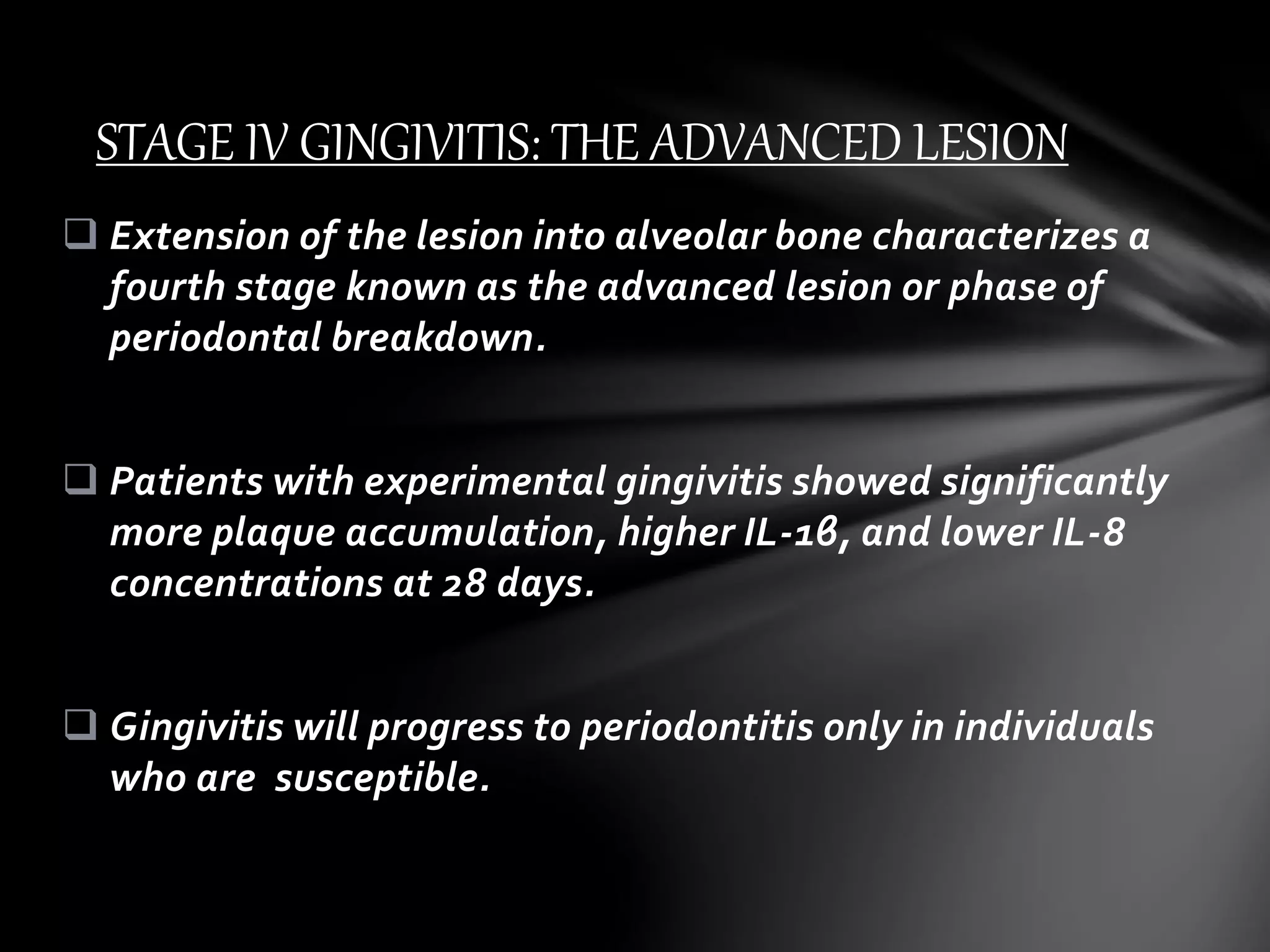 STAGE IV GINGIVITIS: THE ADVANCED LESION

❑ Extension of the lesion into alveolar bone characterizes a fourth stage known as the advanced lesion or phase of periodontal breakdown.

❑ Patients with experimental gingivitis showed significantly more plaque accumulation, higher IL-1β, and lower IL-8 concentrations at 28 days.

❑ Gingivitis will progress to periodontitis only in individuals who are susceptible.